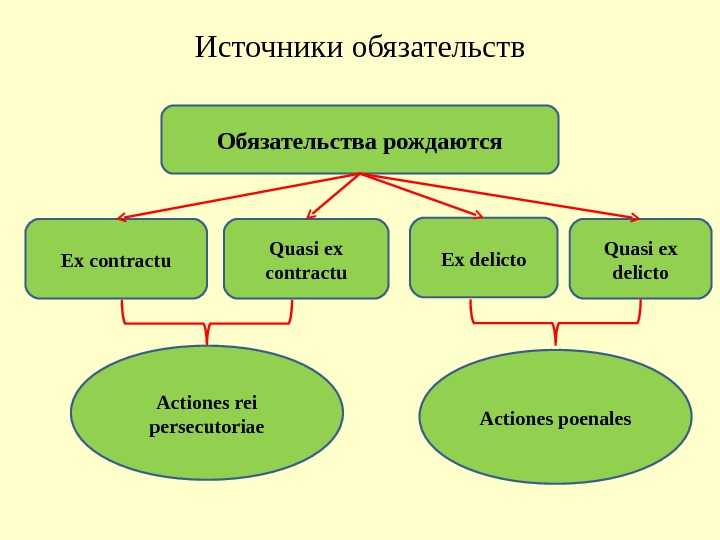 Источники обязательств

Обязательства рождаются

Ex contractu

Quasi ex contractu

Ex delicto

Quasi ex delicto

Actiones rei persecutoriae

Actiones poenales